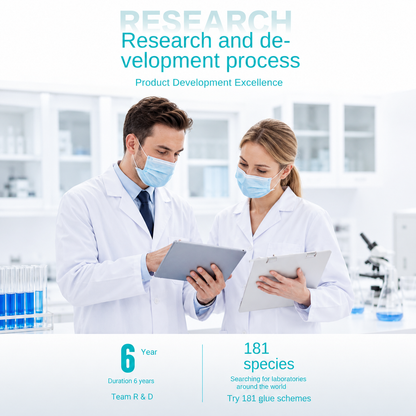 RESEARCH
Research and development process
Product Development Excellence

6 Year
Duration 6 years
Team R & D

181 species
Searching for laboratories around the world
Try 181 glue schemes